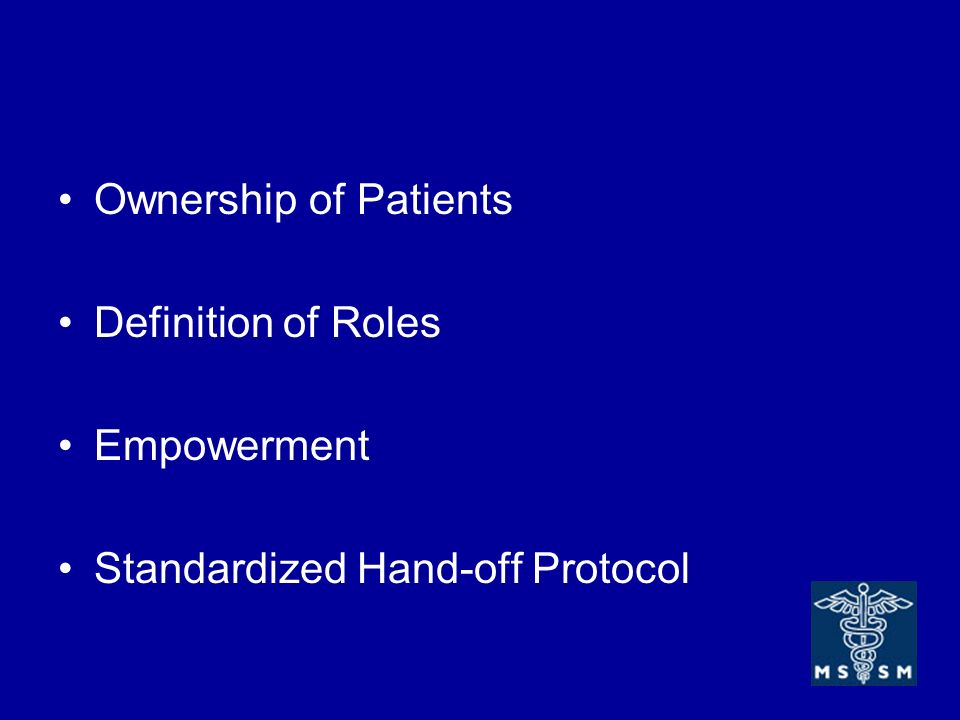 • Ownership of Patients

• Definition of Roles

• Empowerment

• Standardized Hand-off Protocol

MS SM